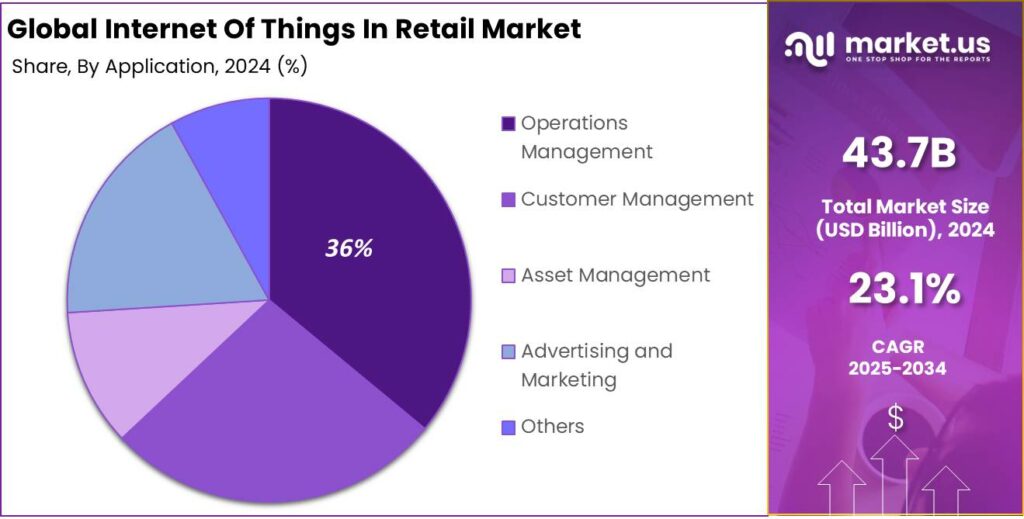 Global Internet Of Things In Retail Market

Share, By Application, 2024 (%)

36%

Operations Management

Customer Management

Asset Management

Advertising and Marketing

Others

market.us
ONE STOP SHOP FOR THE REPORTS

43.7B

Total Market Size (USD Billion), 2024

23.1%

CAGR 2025-2034

$